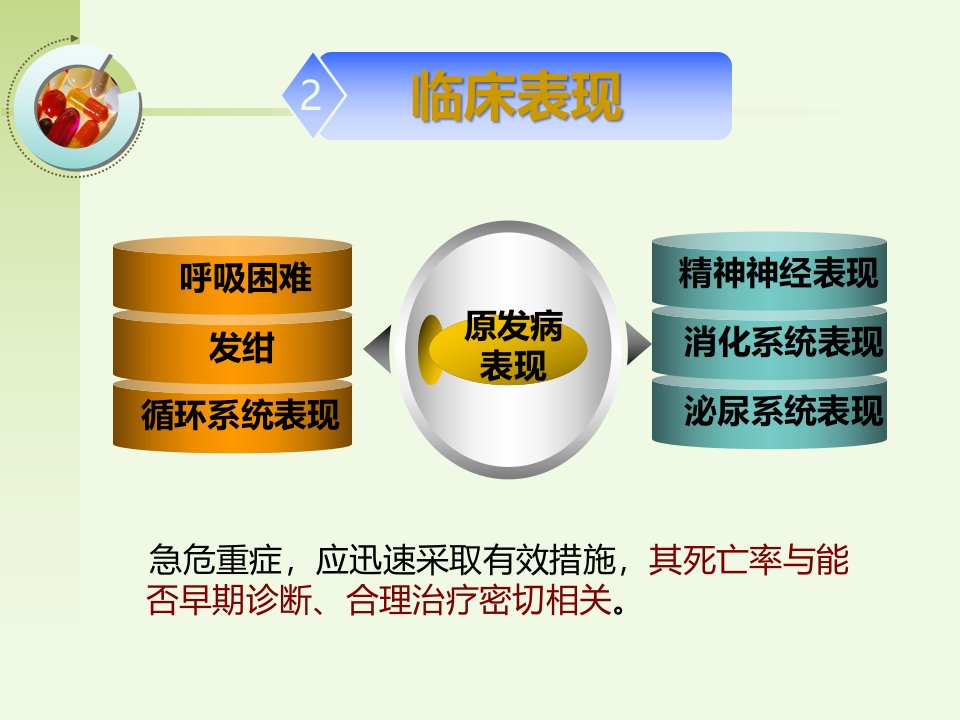 2

临床表现

呼吸困难

发绀

循环系统表现

原发病表现

精神神经表现

消化系统表现

泌尿系统表现

急危重症，应迅速采取有效措施，其死亡率与能否早期诊断、合理治疗密切相关。